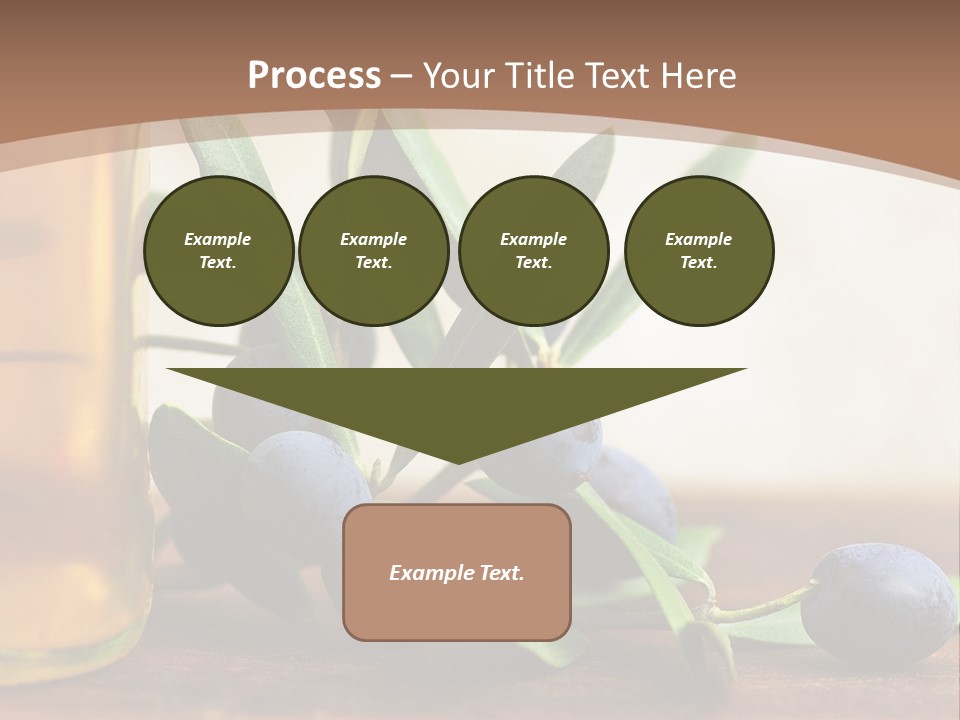 Process – Your Title Text Here

Example Text.

Example Text.

Example Text.

Example Text.

Example Text.